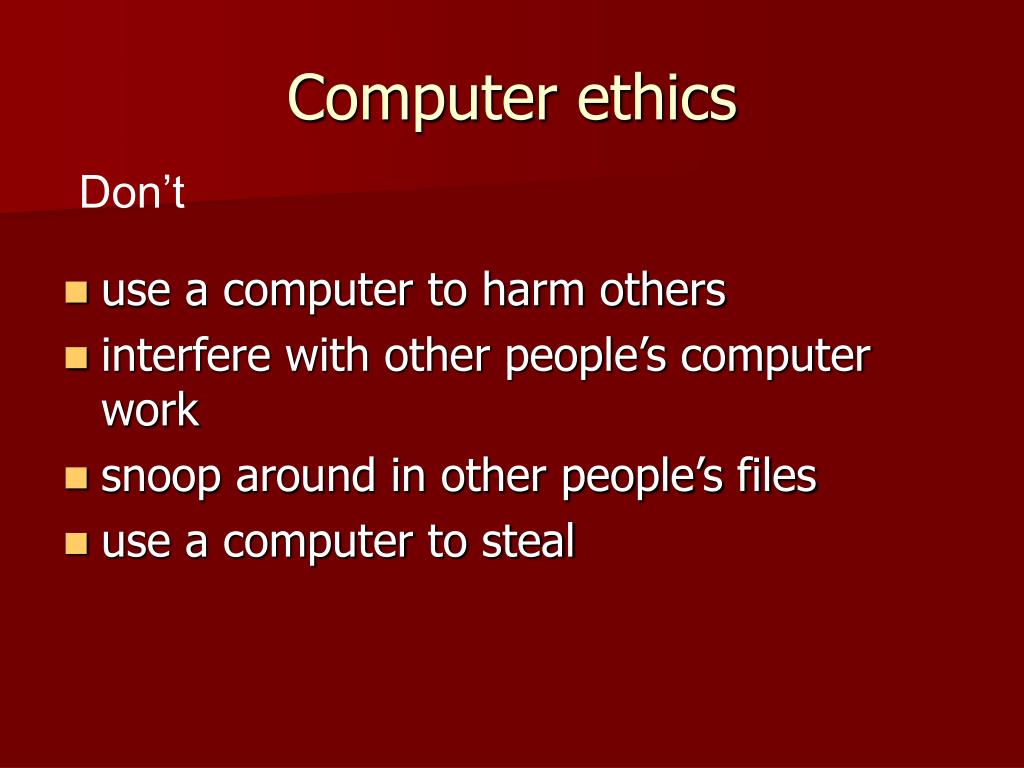 Computer ethics

Don’t

- use a computer to harm others
- interfere with other people’s computer work
- snoop around in other people’s files
- use a computer to steal